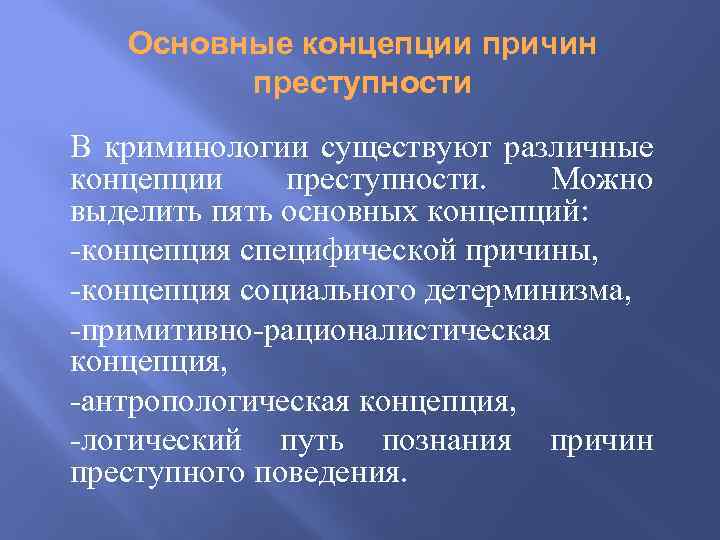 Основные концепции причин преступности

В криминологии существуют различные концепции преступности. Можно выделить пять основных концепций:

-концепция специфической причины,

-концепция социального детерминизма,

-примитивно-рационалистическая концепция,

-антропологическая концепция,

-логический путь познания причин преступного поведения.